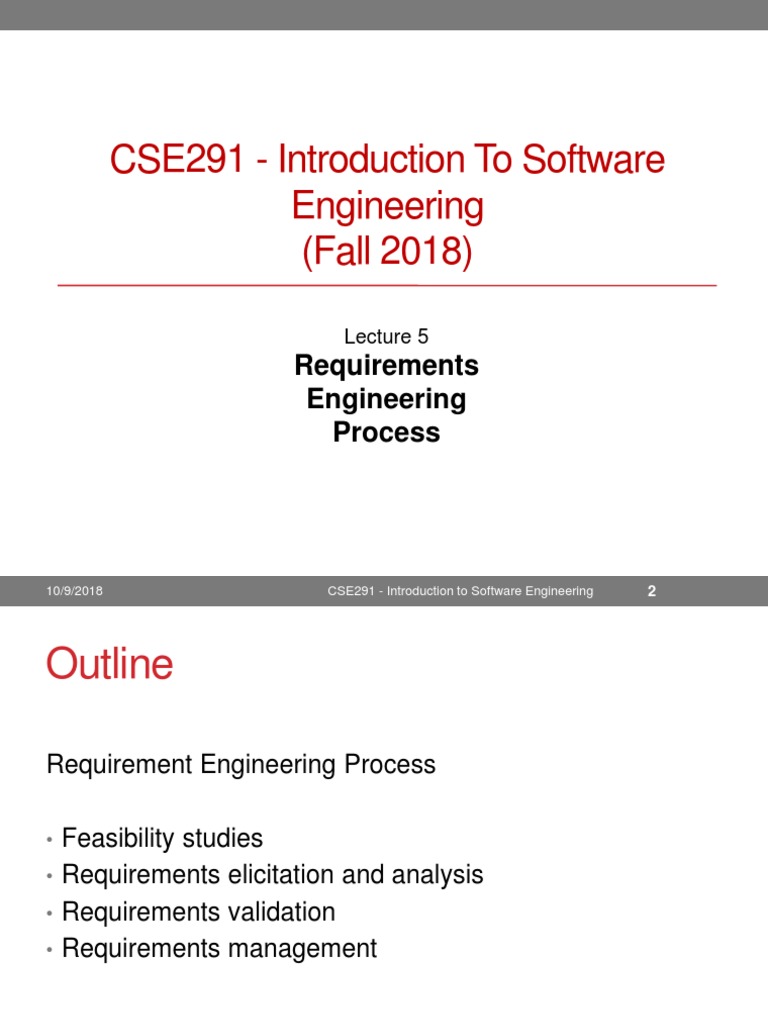 CSE291 - Introduction To Software Engineering
(Fall 2018)

Lecture 5
Requirements Engineering Process

10/9/2018 CSE291 - Introduction to Software Engineering 2

Outline

Requirement Engineering Process

• Feasibility studies
• Requirements elicitation and analysis
• Requirements validation
• Requirements management